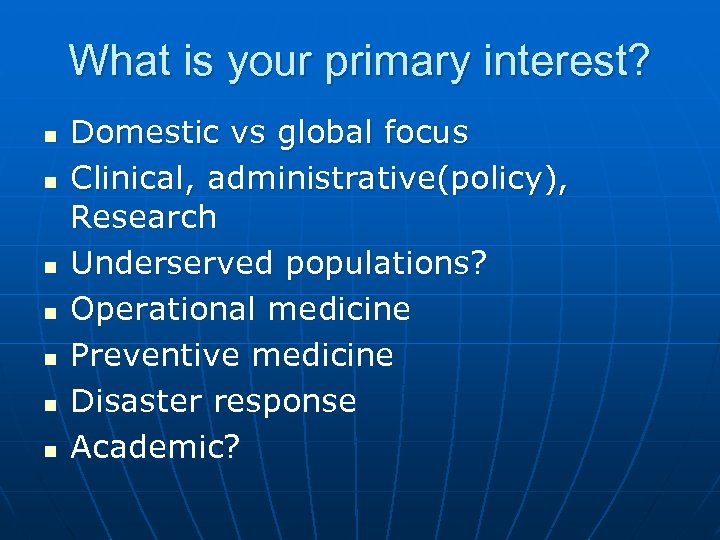 What is your primary interest?

- Domestic vs global focus
- Clinical, administrative(policy), Research
- Underserved populations?
- Operational medicine
- Preventive medicine
- Disaster response
- Academic?